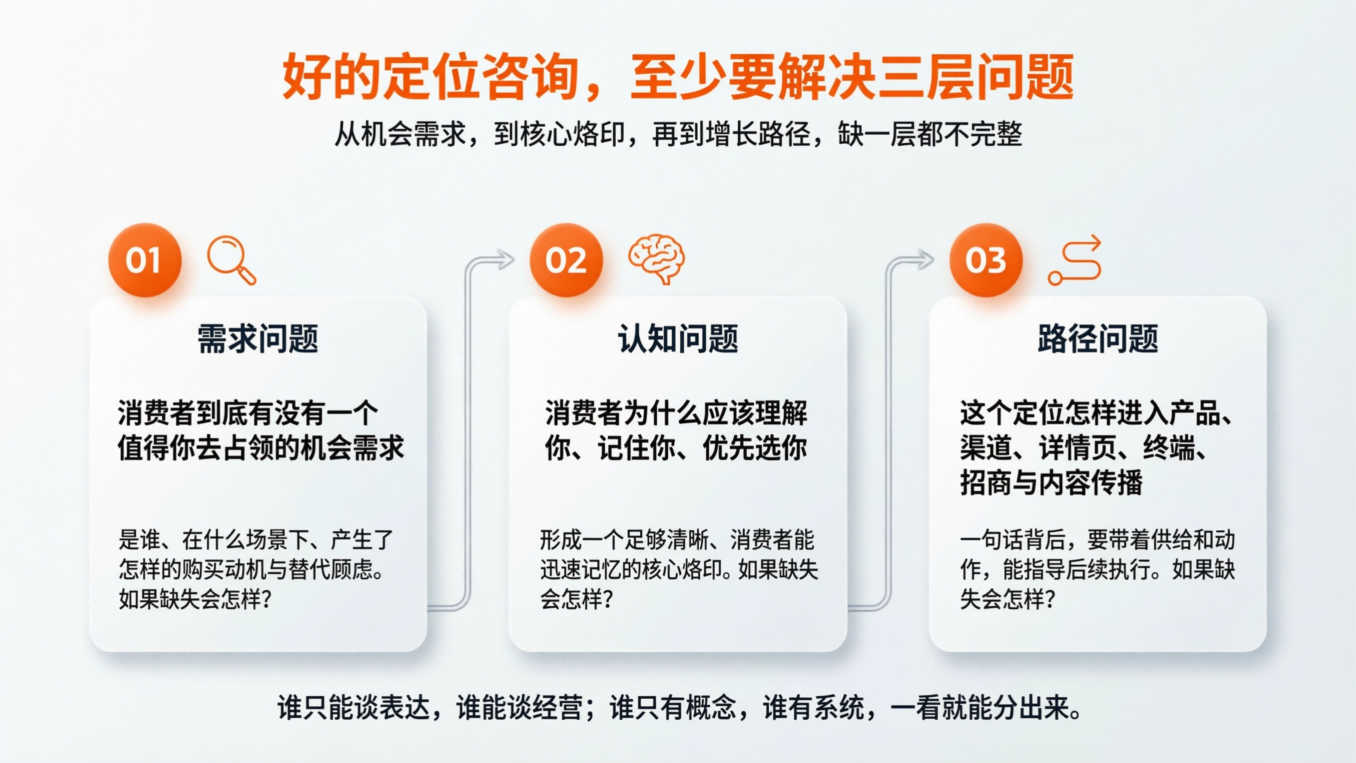 好的定位咨询，至少要解决三层问题

从机会需求，到核心烙印，再到增长路径，缺一层都不完整

01

需求问题

消费者到底有没有一个值得你去占领的机会需求

是谁、在什么场景下、产生了怎样的购买动机与替代顾虑。如果缺失会怎样？

02

认知问题

消费者为什么应该理解你、记住你、优先选你

形成一个足够清晰、消费者能迅速记忆的核心烙印。如果缺失会怎样？

03

路径问题

这个定位怎样进入产品、渠道、详情页、终端、招商与内容传播

一句话背后，要带着供给和动作，能指导后续执行。如果缺失会怎样？

谁只能谈表达，谁能谈经营；谁只有概念，谁有系统，一看就能分出来。